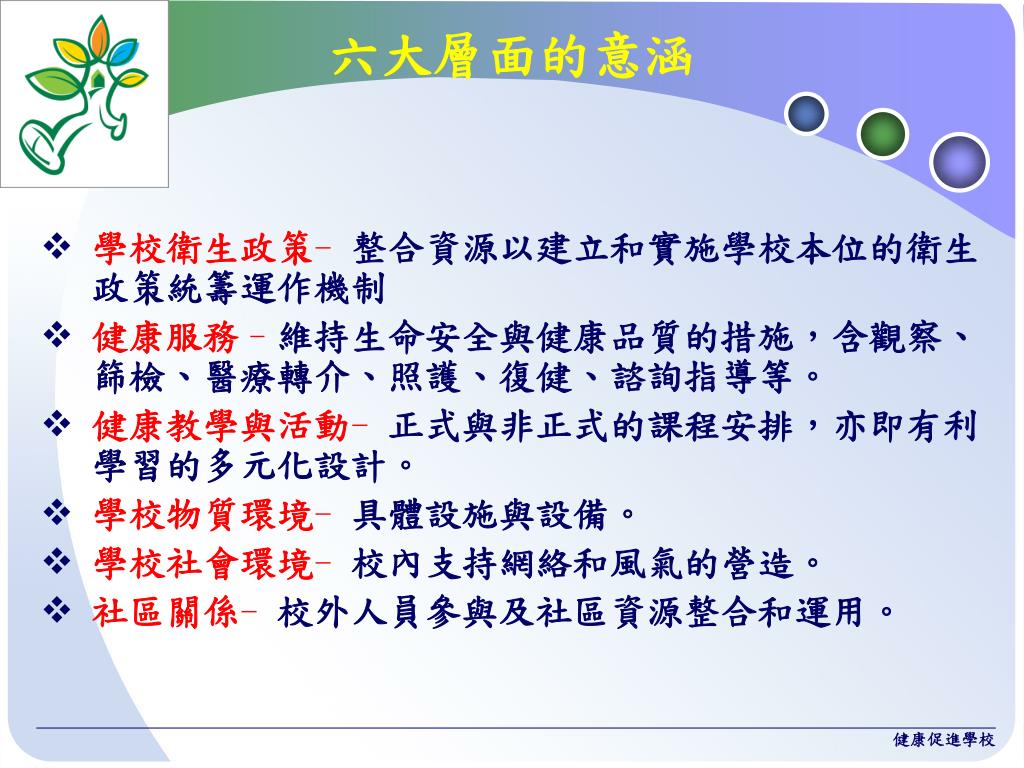 六大層面的意涵

❖ 學校衛生政策– 整合資源以建立和實施學校本位的衛生政策統籌運作機制

❖ 健康服務 – 維持生命安全與健康品質的措施，含觀察、篩檢、醫療轉介、照護、復健、諮詢指導等。

❖ 健康教學與活動– 正式與非正式的課程安排，亦即有利學習的多元化設計。

❖ 學校物質環境– 具體設施與設備。

❖ 學校社會環境– 校內支持網絡和風氣的營造。

❖ 社區關係– 校外人員參與及社區資源整合和運用。

健康促進學校